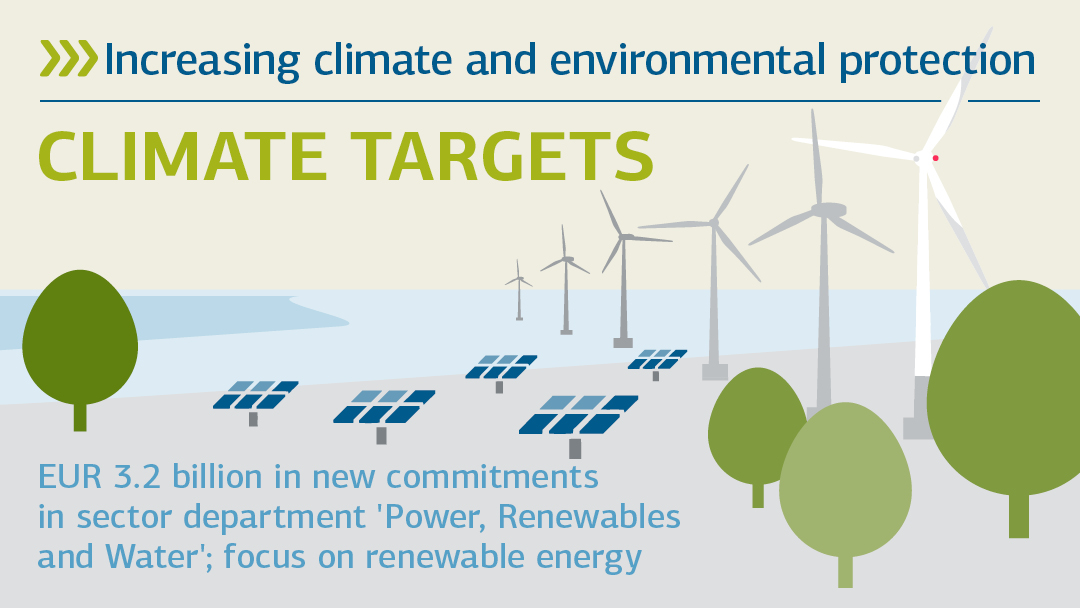 Increasing climate and environmental protection

CLIMATE TARGETS

EUR 3.2 billion in new commitments in sector department 'Power, Renewables and Water'; focus on renewable energy